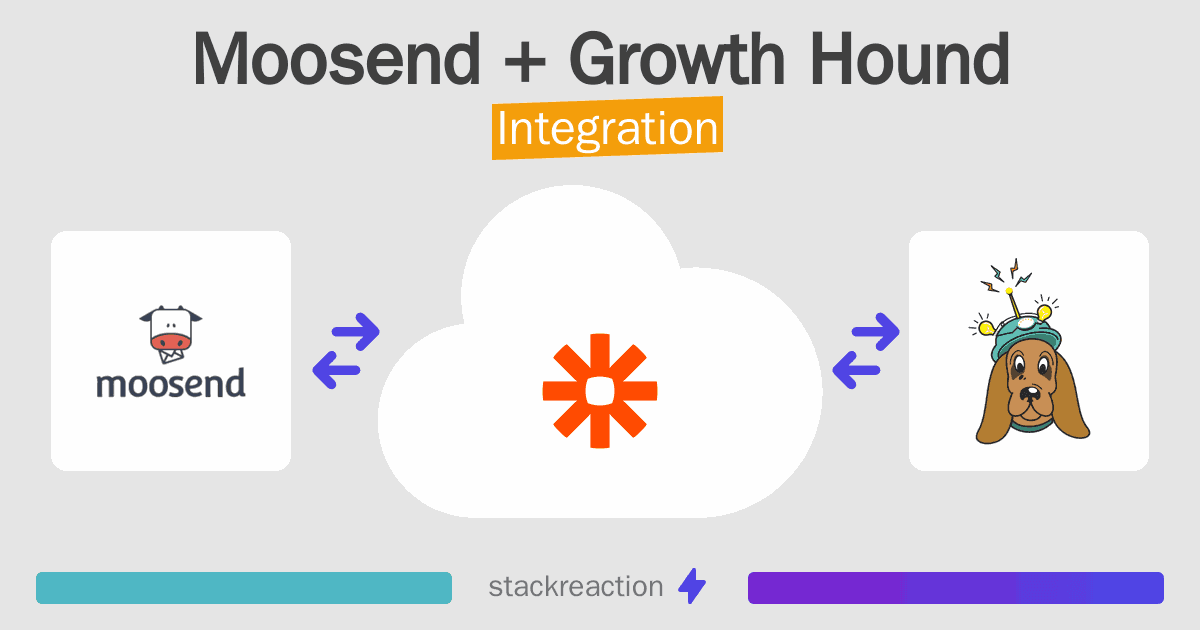 Moosend + Growth Hound
Integration

moosend

stackreaction